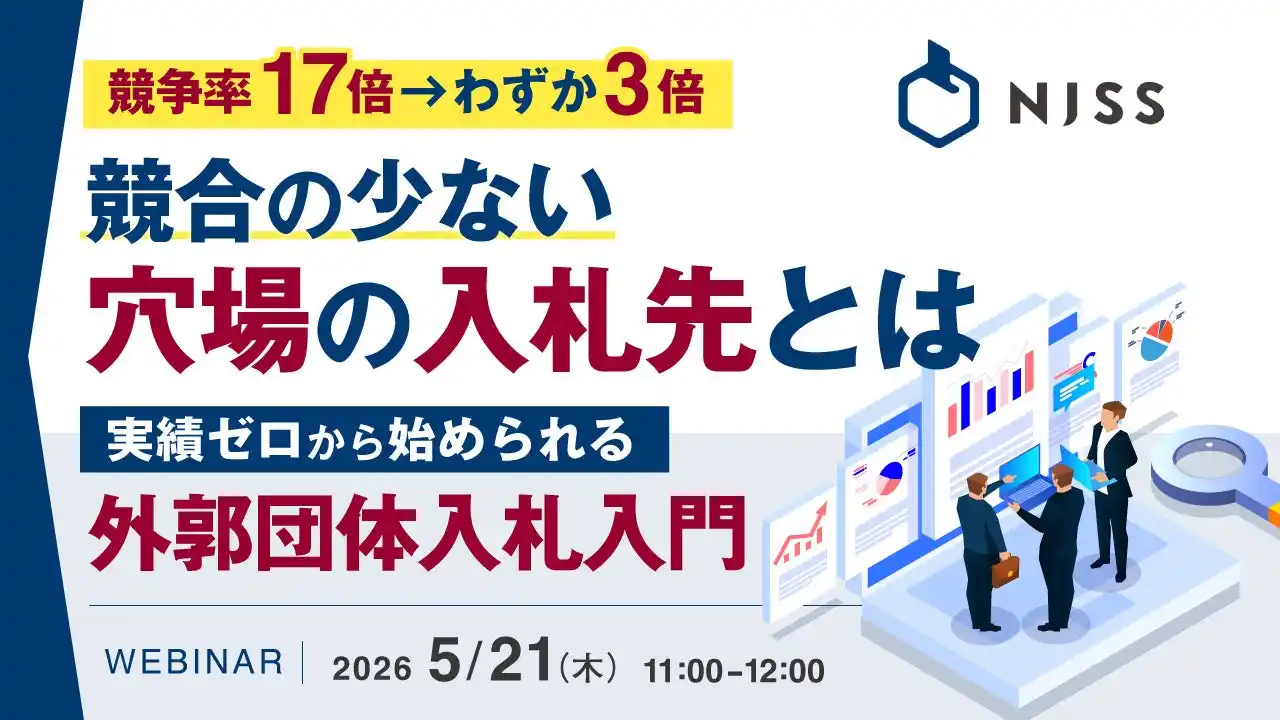 競争率17倍→わずか3倍

NJSS

競合の少ない
穴場の入札先とは

実績ゼロから始められる
外郭団体入札入門

WEBINAR 2026 5/21(木) 11:00-12:00